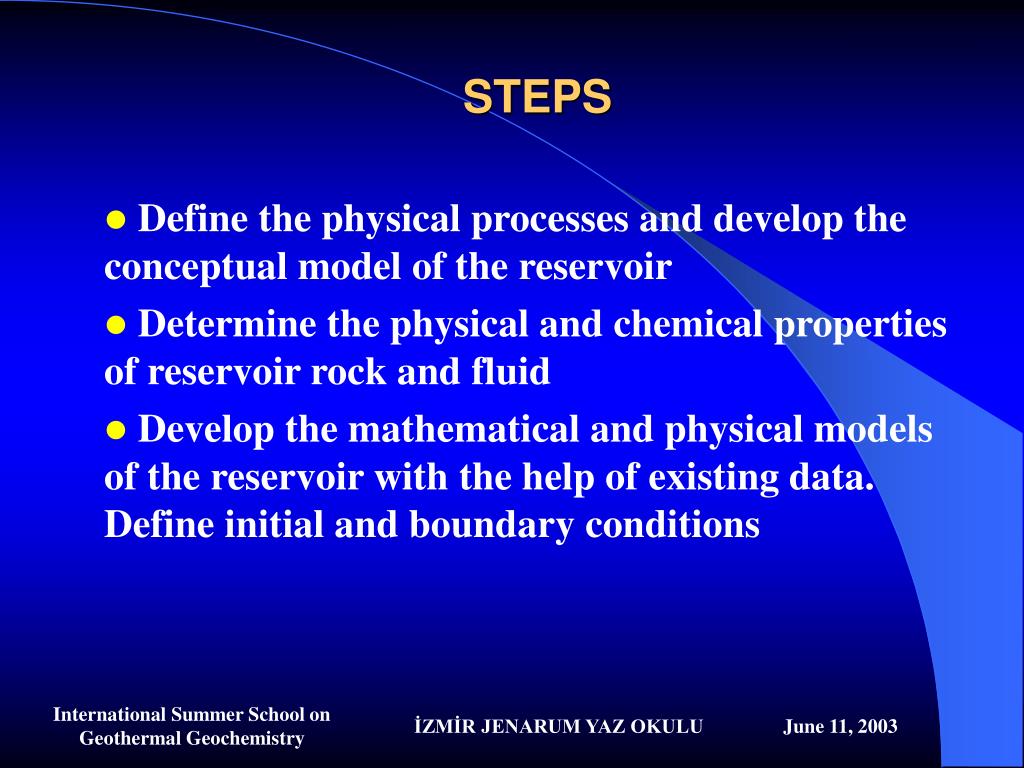 STEPS

● Define the physical processes and develop the conceptual model of the reservoir

● Determine the physical and chemical properties of reservoir rock and fluid

● Develop the mathematical and physical models of the reservoir with the help of existing data. Define initial and boundary conditions

International Summer School on Geothermal Geochemistry

İZMİR JENARUM YAZ OKULU

June 11, 2003